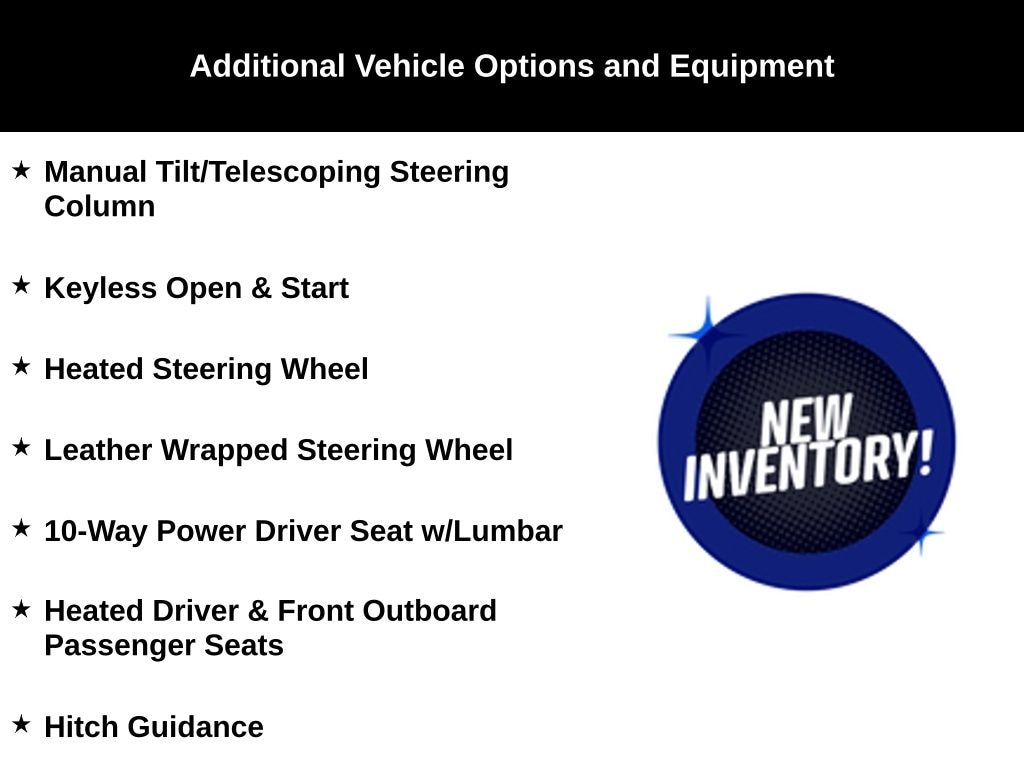 Additional Vehicle Options and Equipment

★ Manual Tilt/Telescoping Steering Column

★ Keyless Open & Start

★ Heated Steering Wheel

★ Leather Wrapped Steering Wheel

★ 10-Way Power Driver Seat w/Lumbar

★ Heated Driver & Front Outboard Passenger Seats

★ Hitch Guidance

NEW INVENTORY!